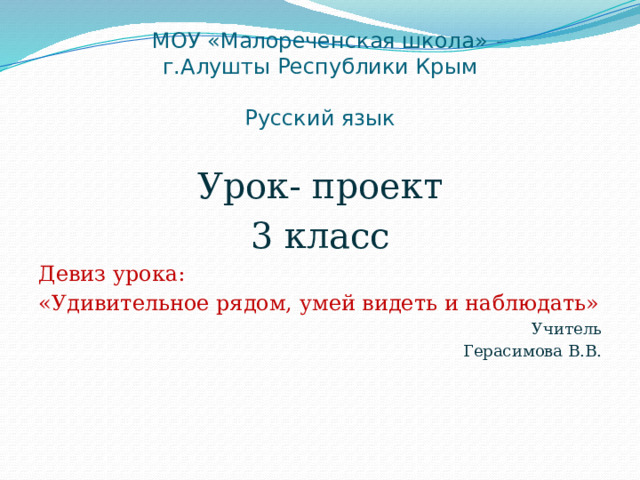 МОУ «Малореченская школа»
г.Алушты Республики Крым

Русский язык

Урок- проект
3 класс

Девиз урока:
«Удивительное рядом, умей видеть и наблюдать»

Учитель
Герасимова В.В.